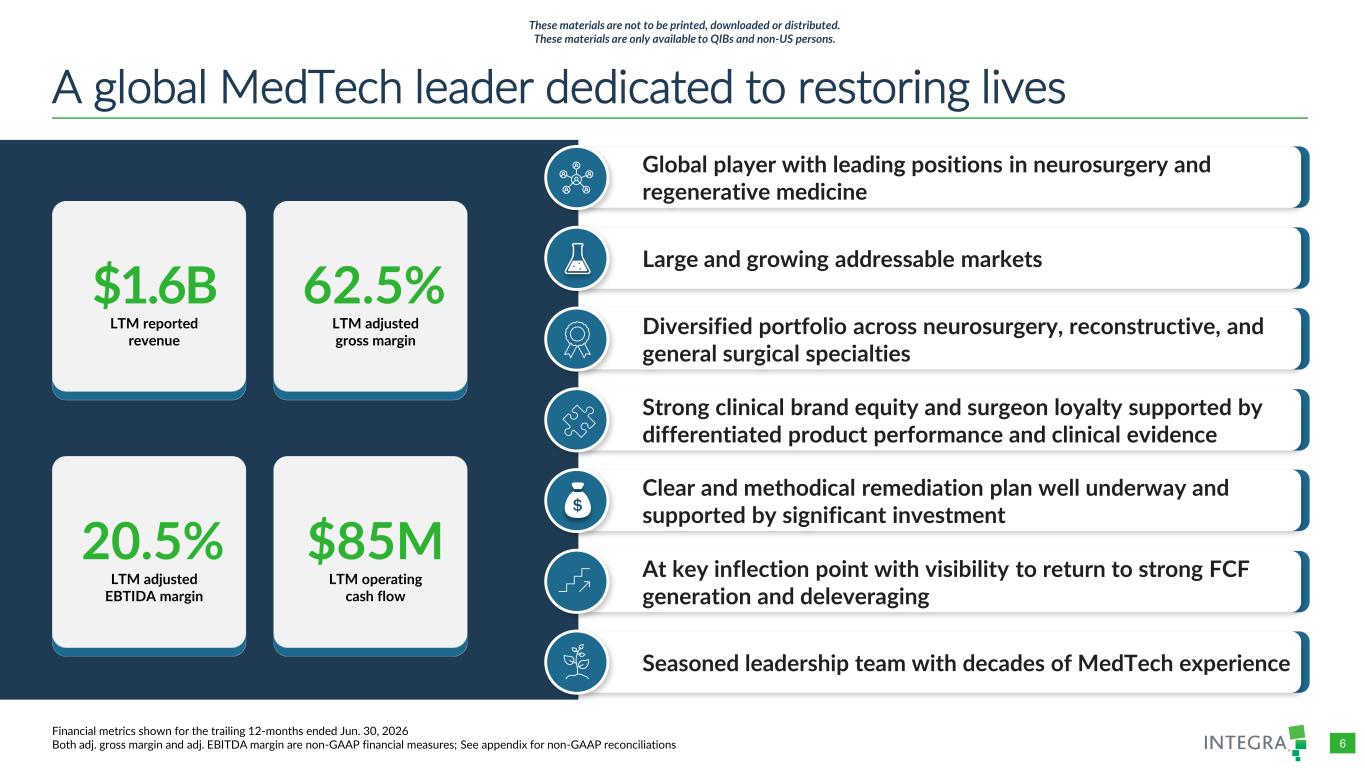 These materials are not to be printed, downloaded or distributed.
These materials are only available to QIBs and non-US persons.

A global MedTech leader dedicated to restoring lives

$1.6B
LTM reported revenue

62.5%
LTM adjusted gross margin

20.5%
LTM adjusted EBTIDA margin

$85M
LTM operating cash flow

Global player with leading positions in neurosurgery and regenerative medicine

Large and growing addressable markets

Diversified portfolio across neurosurgery, reconstructive, and general surgical specialties

Strong clinical brand equity and surgeon loyalty supported by differentiated product performance and clinical evidence

Clear and methodical remediation plan well underway and supported by significant investment

At key inflection point with visibility to return to strong FCF generation and deleveraging

Seasoned leadership team with decades of MedTech experience

Financial metrics shown for the trailing 12-months ended Jun. 30, 2026
Both adj. gross margin and adj. EBITDA margin are non-GAAP financial measures; See appendix for non-GAAP reconciliations

INTEGRA

6